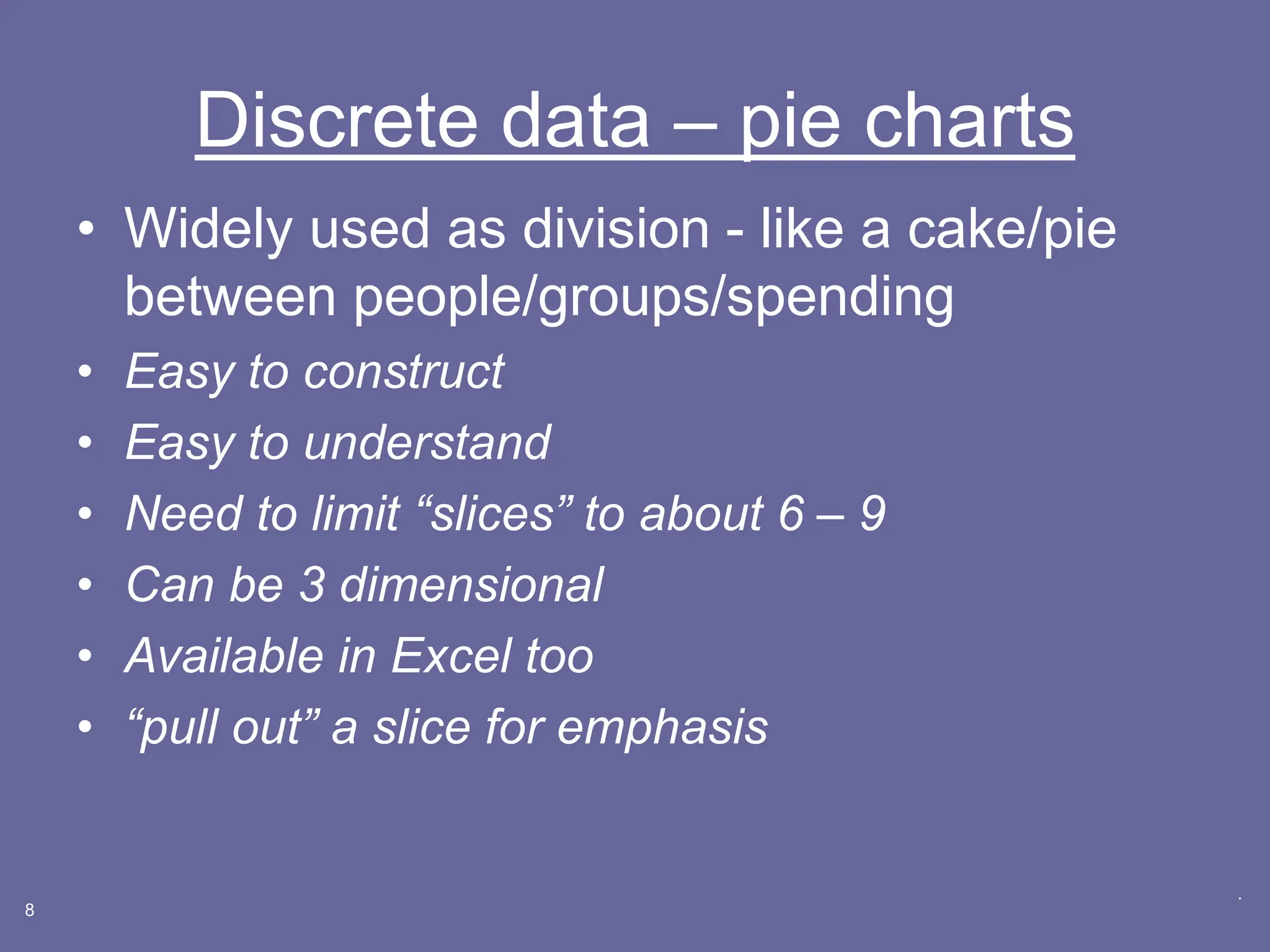 Discrete data – pie charts

• Widely used as division - like a cake/pie between people/groups/spending
• Easy to construct
• Easy to understand
• Need to limit “slices” to about 6 – 9
• Can be 3 dimensional
• Available in Excel too
• “pull out” a slice for emphasis

8